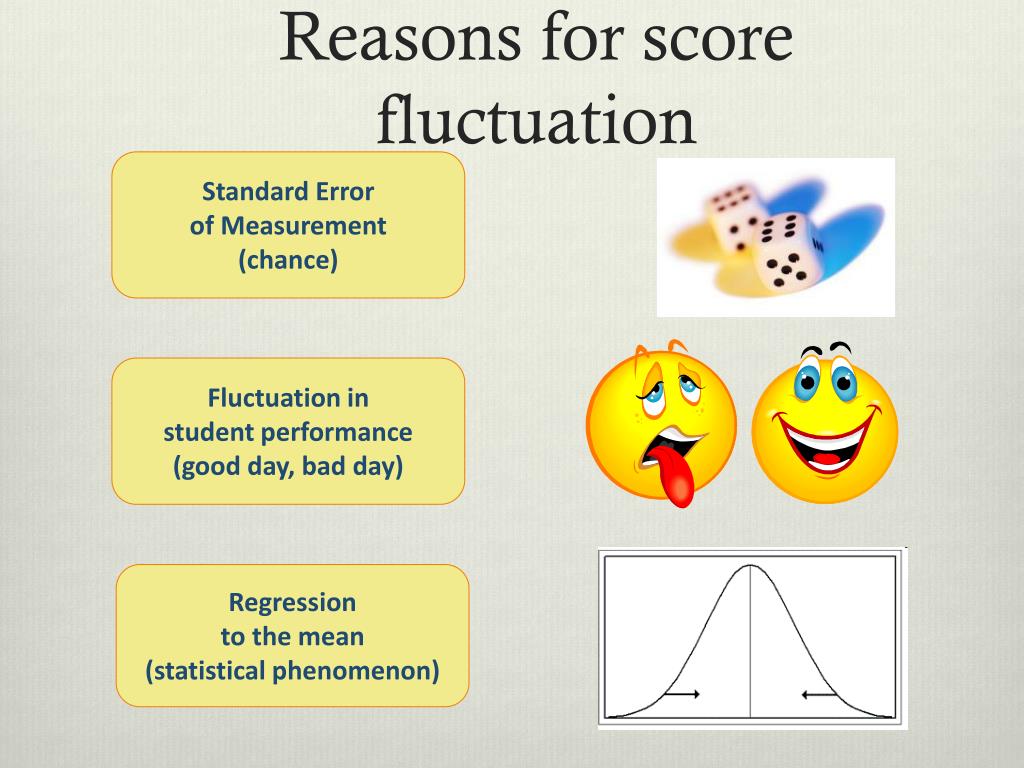 Reasons for score fluctuation

Standard Error of Measurement (chance)

Fluctuation in student performance (good day, bad day)

Regression to the mean (statistical phenomenon)